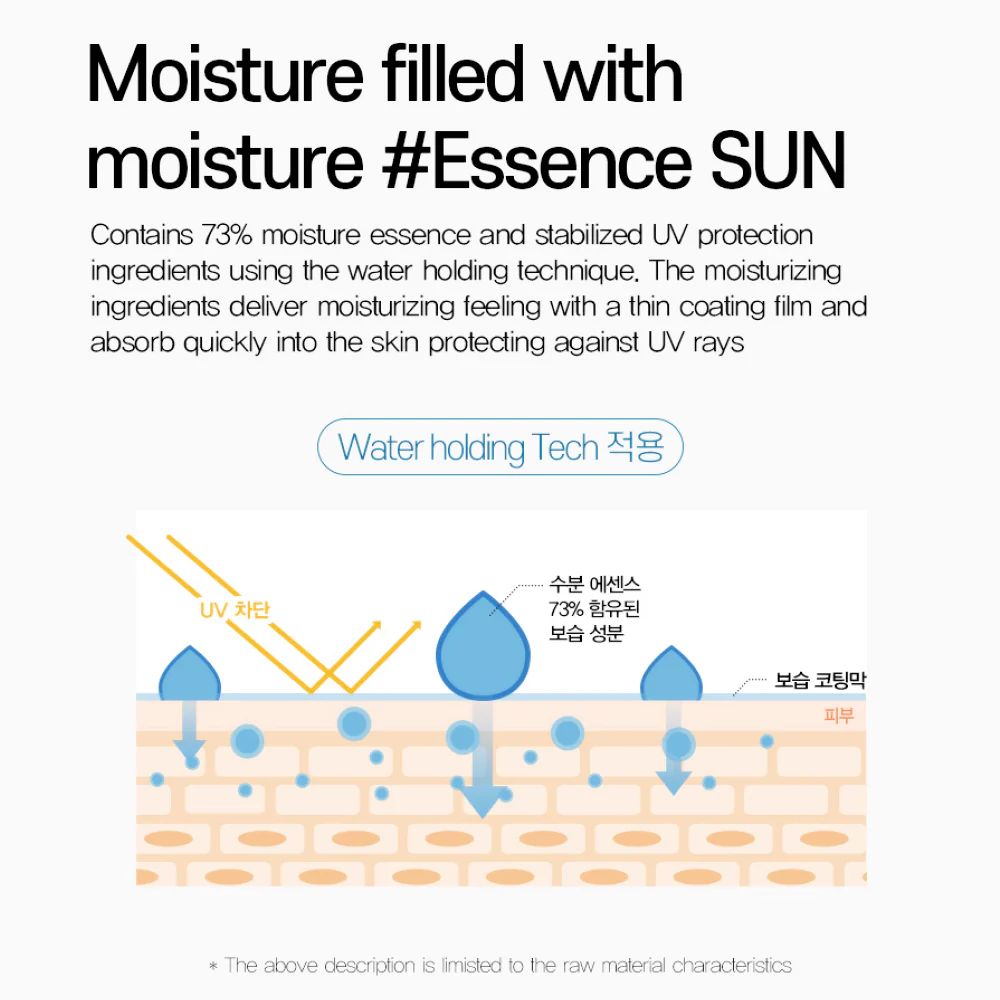 Moisture filled with moisture #Essence SUN

Contains 73% moisture essence and stabilized UV protection ingredients using the water holding technique. The moisturizing ingredients deliver moisturizing feeling with a thin coating film and absorb quickly into the skin protecting against UV rays

Water holding Tech 적용

UV 차단

수분 에센스 73% 함유된 보습 성분

보습 코팅막

피부

* The above description is limisted to the raw material characteristics